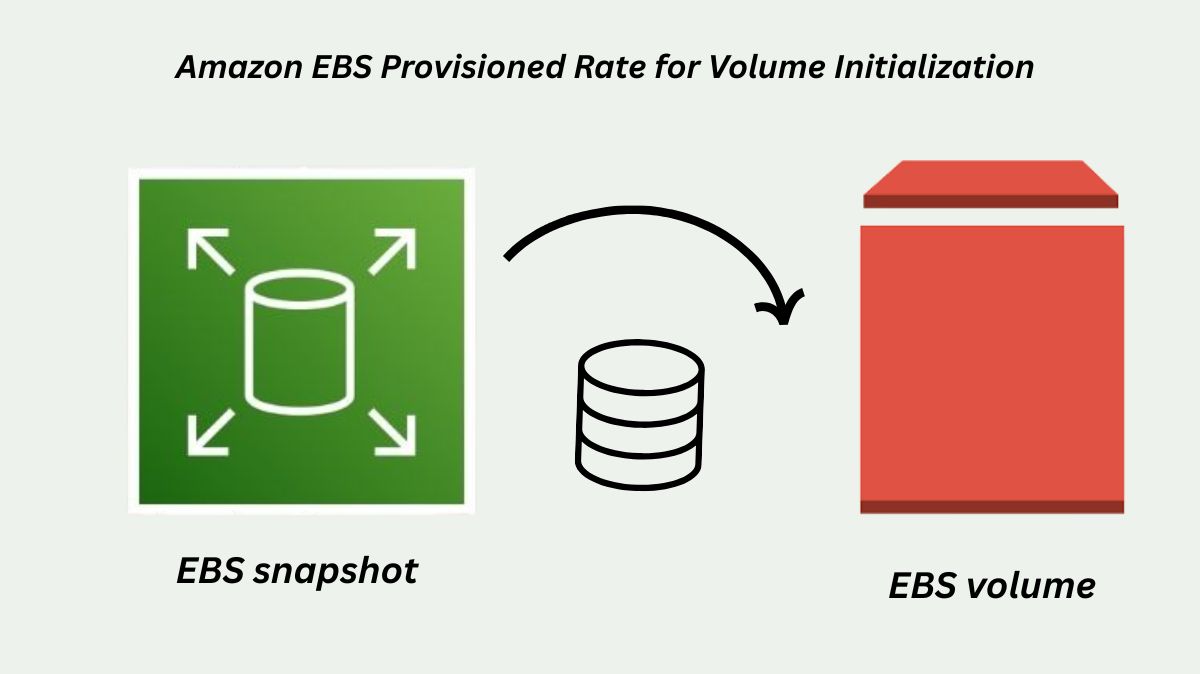 Amazon EBS Provisioned Rate for Volume Initialization

EBS snapshot

EBS volume